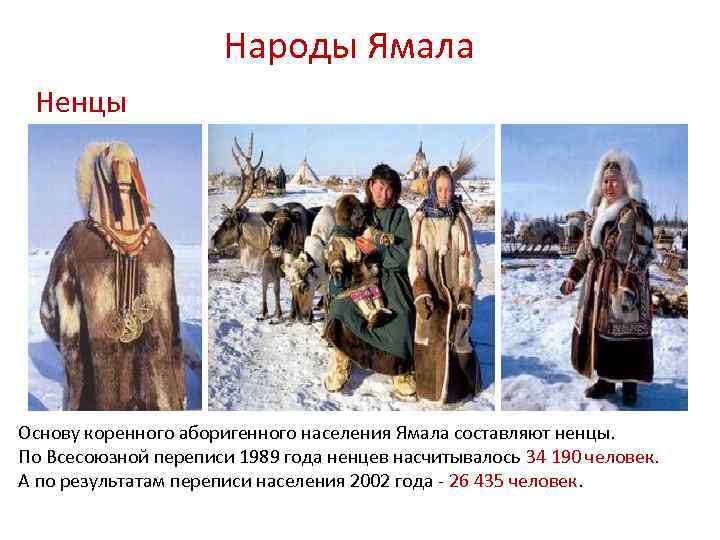 Народы Ямала

Ненцы

Основу коренного аборигенного населения Ямала составляют ненцы. По Всесоюзной переписи 1989 года ненцев насчитывалось 34 190 человек. А по результатам переписи населения 2002 года - 26 435 человек.